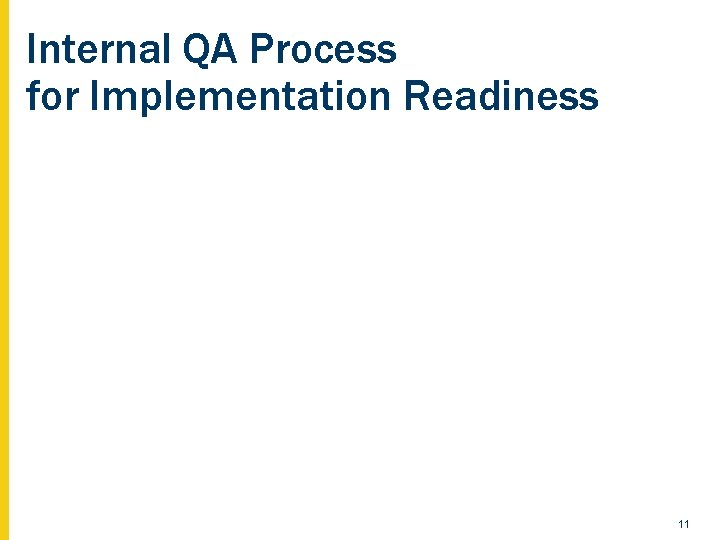 Internal QA Process
for Implementation Readiness

11